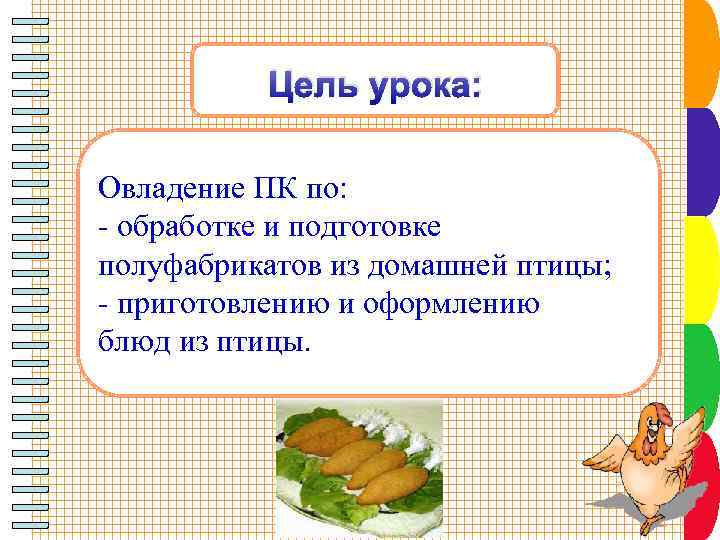 Цель урока:

Овладение ПК по:
- обработке и подготовке полуфабрикатов из домашней птицы;
- приготовлению и оформлению блюд из птицы.